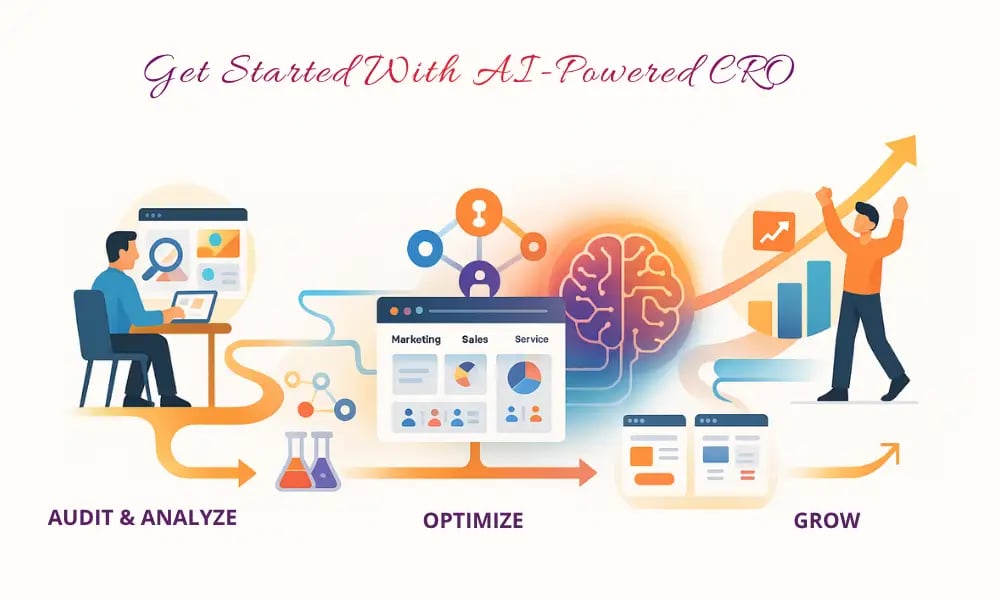 Get Started With AI-Powered CRO

Marketing Sales Service

AUDIT & ANALYZE

OPTIMIZE

GROW